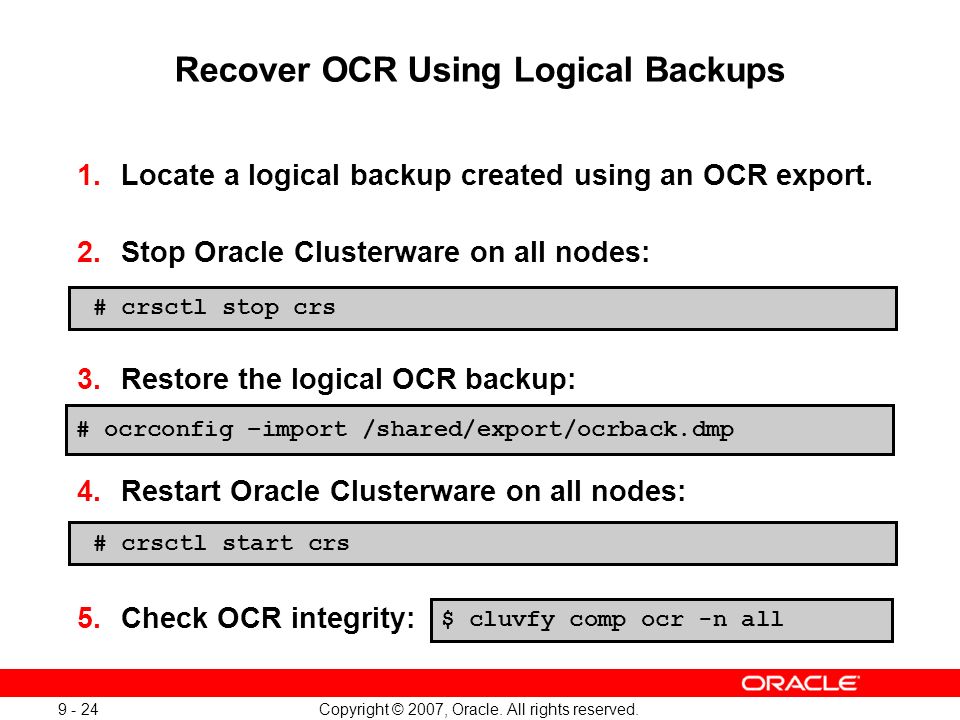 Recover OCR Using Logical Backups

1. Locate a logical backup created using an OCR export.

2. Stop Oracle Clusterware on all nodes:

# crsctl stop crs

3. Restore the logical OCR backup:

# ocrconfig –import /shared/export/ocrback.dmp

4. Restart Oracle Clusterware on all nodes:

# crsctl start crs

5. Check OCR integrity:

$ cluvfy comp ocr -n all

ORACLE

9 - 24

Copyright © 2007, Oracle. All rights reserved.